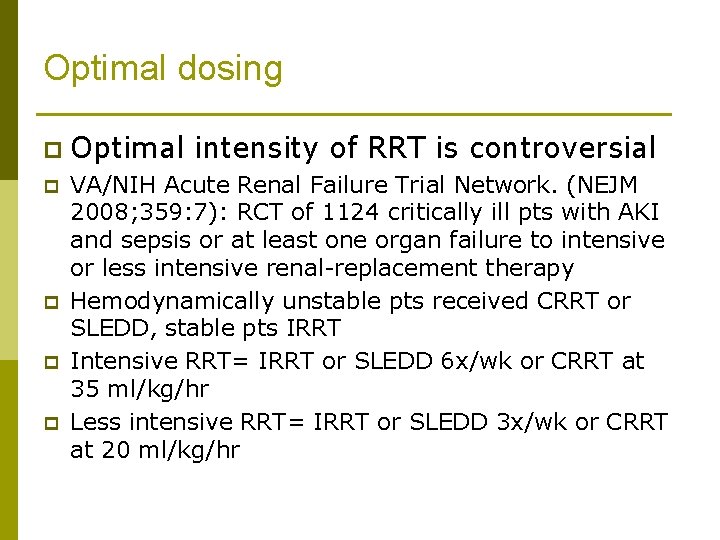 Optimal dosing

Optimal intensity of RRT is controversial

VA/NIH Acute Renal Failure Trial Network. (NEJM 2008;359:7): RCT of 1124 critically ill pts with AKI and sepsis or at least one organ failure to intensive or less intensive renal-replacement therapy

Hemodynamically unstable pts received CRRT or SLEDD, stable pts IRRT

Intensive RRT= IRRT or SLEDD 6x/wk or CRRT at 35 ml/kg/hr

Less intensive RRT= IRRT or SLEDD 3x/wk or CRRT at 20 ml/kg/hr